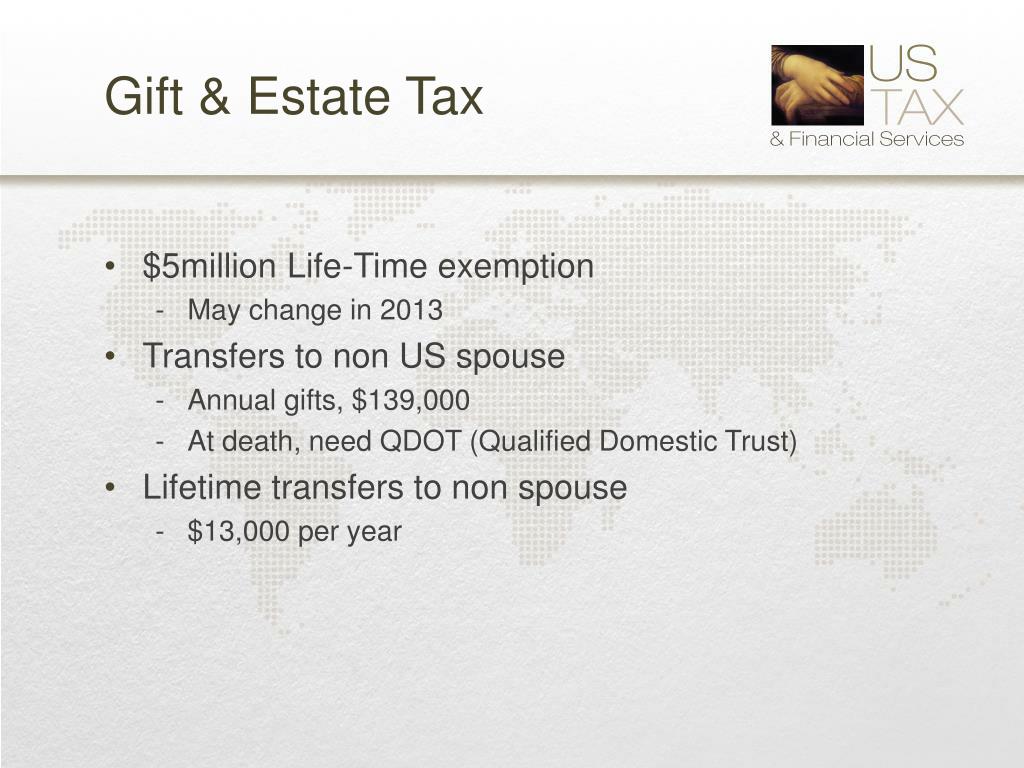 Gift & Estate Tax

US
TAX
& Financial Services

• \$5million Life-Time exemption
  - May change in 2013
• Transfers to non US spouse
  - Annual gifts, \$139,000
  - At death, need QDOT (Qualified Domestic Trust)
• Lifetime transfers to non spouse
  - \$13,000 per year